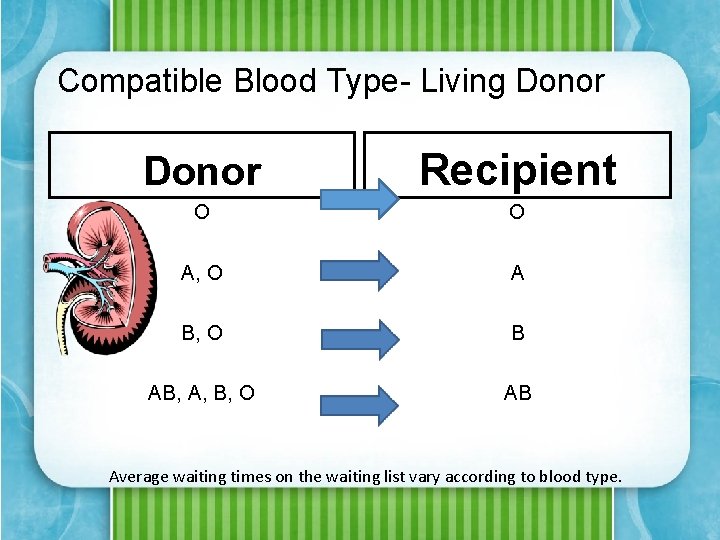 Compatible Blood Type- Living Donor

| Donor | Recipient |
|---|---|
| O | O |
| A, O | A |
| B, O | B |
| AB, A, B, O | AB |

Average waiting times on the waiting list vary according to blood type.